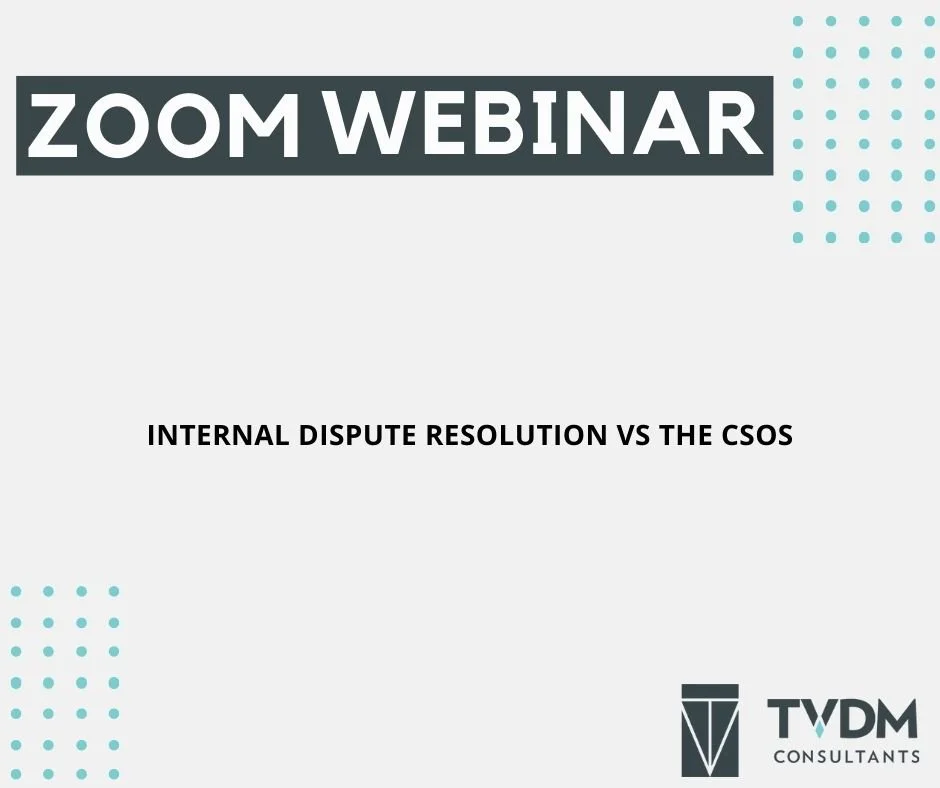 ZOOM WEBINAR

INTERNAL DISPUTE RESOLUTION VS THE CSOS

TVDM
CONSULTANTS